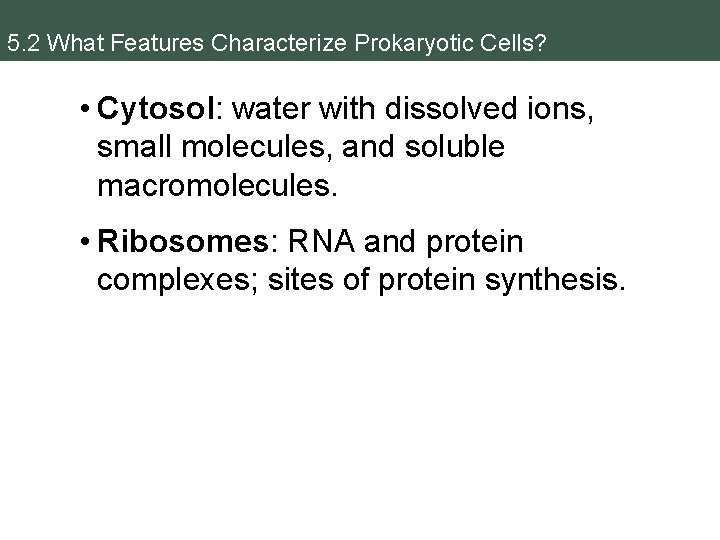 5.2 What Features Characterize Prokaryotic Cells?

• Cytosol: water with dissolved ions, small molecules, and soluble macromolecules.

• Ribosomes: RNA and protein complexes; sites of protein synthesis.